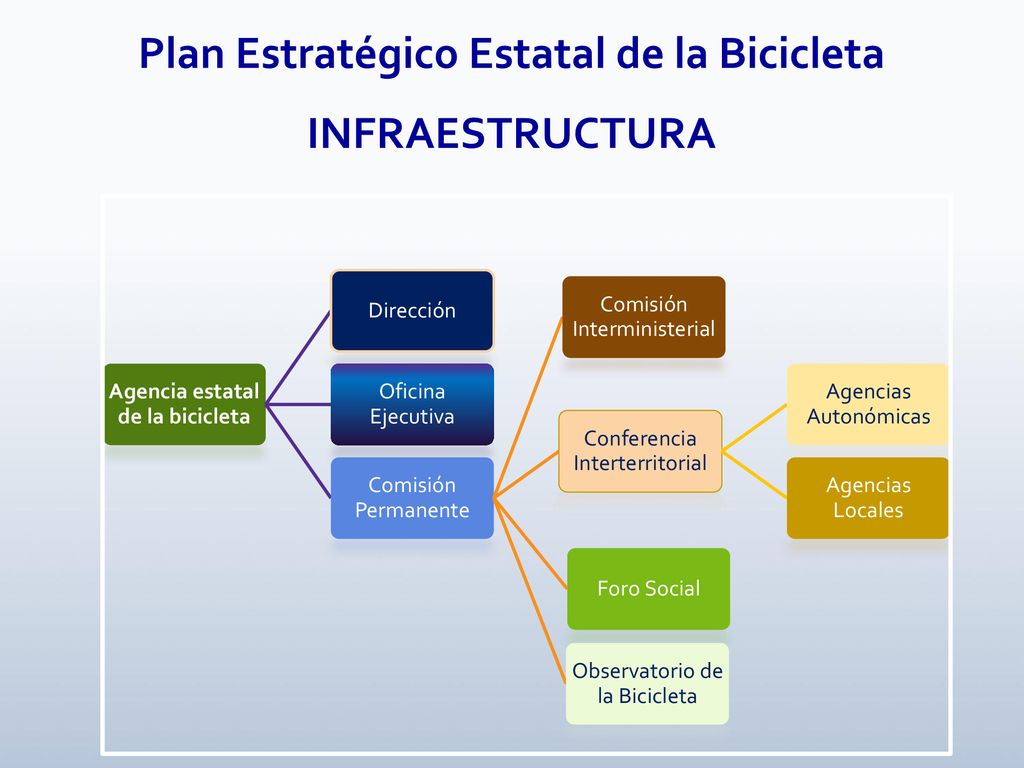 Plan Estratégico Estatal de la Bicicleta

INFRAESTRUCTURA

Agencia estatal de la bicicleta

Dirección

Oficina Ejecutiva

Comisión Permanente

Comisión Interministerial

Conferencia Interterritorial

Agencias Autonómicas

Agencias Locales

Foro Social

Observatorio de la Bicicleta